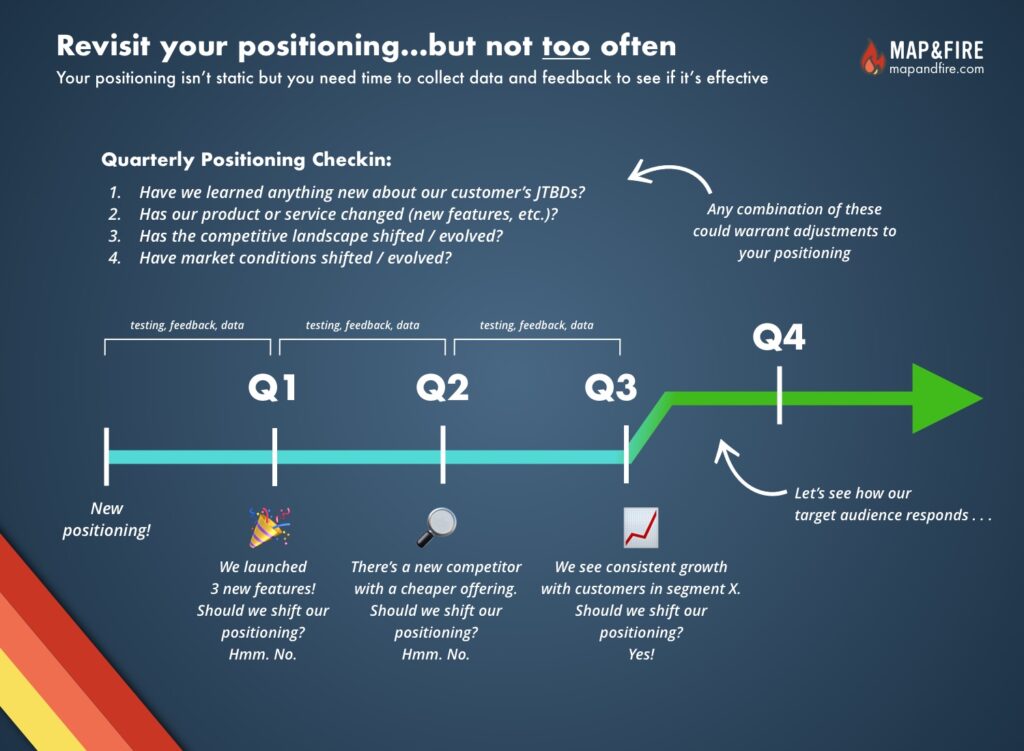 Revisit your positioning...but not too often
Your positioning isn't static but you need time to collect data and feedback to see if it's effective

MAP&FIRE
mapandfire.com

Quarterly Positioning Checkin:
1. Have we learned anything new about our customer's JTBDs?
2. Has our product or service changed (new features, etc.)?
3. Has the competitive landscape shifted / evolved?
4. Have market conditions shifted / evolved?

Any combination of these could warrant adjustments to your positioning

testing, feedback, data
testing, feedback, data
testing, feedback, data

Q1
Q2
Q3
Q4

New positioning!

We launched 3 new features! Should we shift our positioning? Hmm. No.

There's a new competitor with a cheaper offering. Should we shift our positioning? Hmm. No.

We see consistent growth with customers in segment X. Should we shift our positioning? Yes!

Let's see how our target audience responds . . .